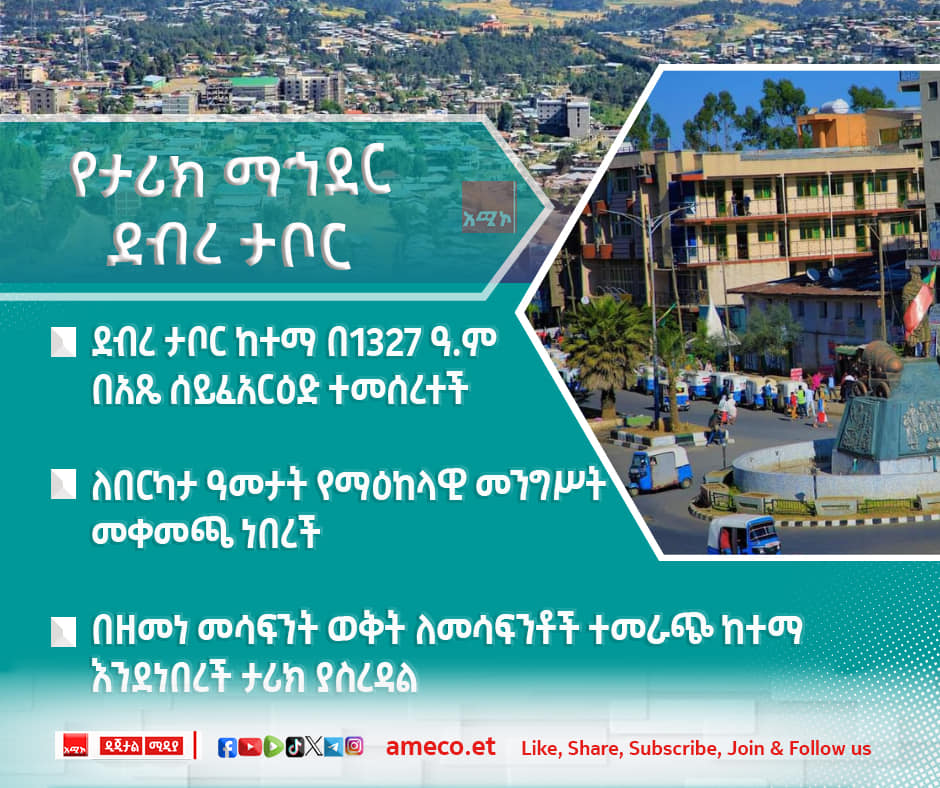 የታሪክ ማኅደር
ደብረ ታቦር

አሚኮ

ደብረ ታቦር ከተማ በ1327 ዓ.ም በአጼ ሰይፈአርዕድ ተመሰረተች

ለበርካታ ዓመታት የማዕከላዊ መንግሥት መቀመጫ ነበረች

በዘመነ መሳፍንት ወቅት ለመሳፍንቶች ተመራጭ ከተማ እንደነበረች ታሪክ ያስረዳል

አሚኮ ዲጂታል ሚዲያ

ameco.et Like, Share, Subscribe, Join & Follow us